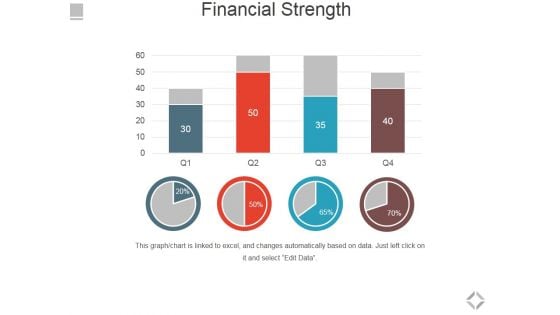 Financial Strength

60
50
40
30
20
10
0

30
50
35
40

Q1
Q2
Q3
Q4

20%
50%
65%
70%

This graph/chart is linked to excel, and changes automatically based on data. Just left click on it and select "Edit Data".